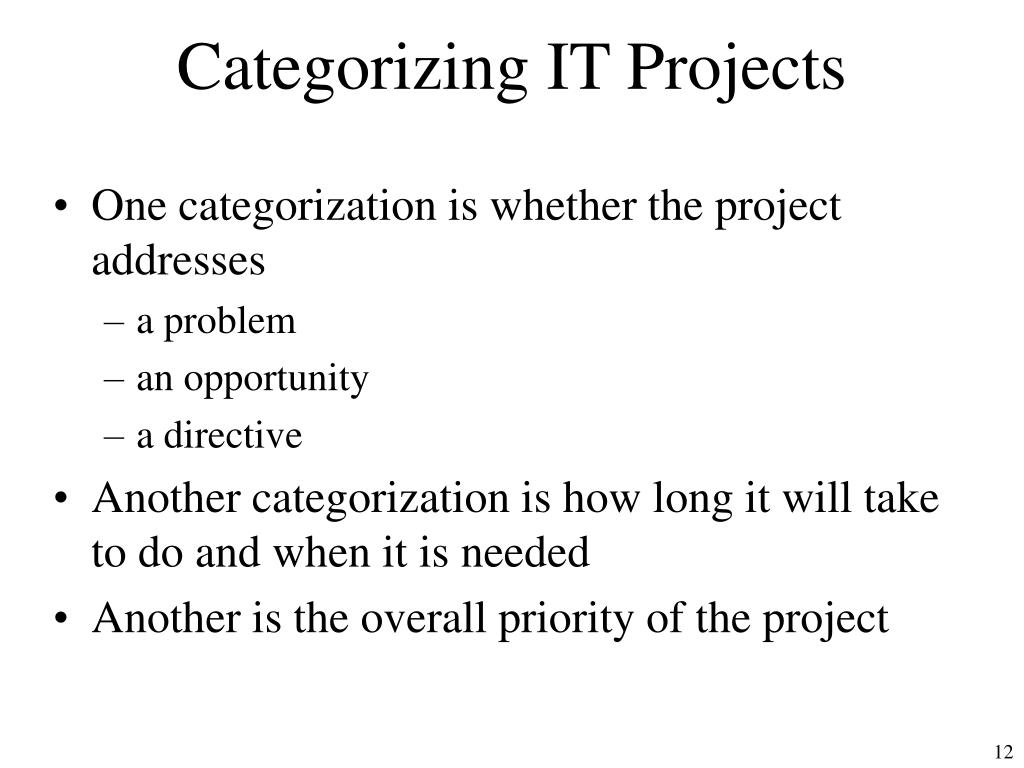 Categorizing IT Projects

• One categorization is whether the project addresses
  – a problem
  – an opportunity
  – a directive
• Another categorization is how long it will take to do and when it is needed
• Another is the overall priority of the project

12